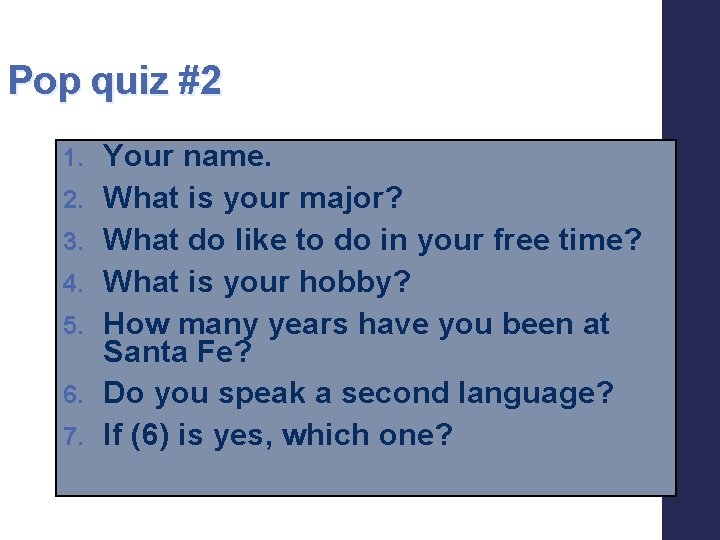 Pop quiz #2

1. Your name.
2. What is your major?
3. What do like to do in your free time?
4. What is your hobby?
5. How many years have you been at Santa Fe?
6. Do you speak a second language?
7. If (6) is yes, which one?